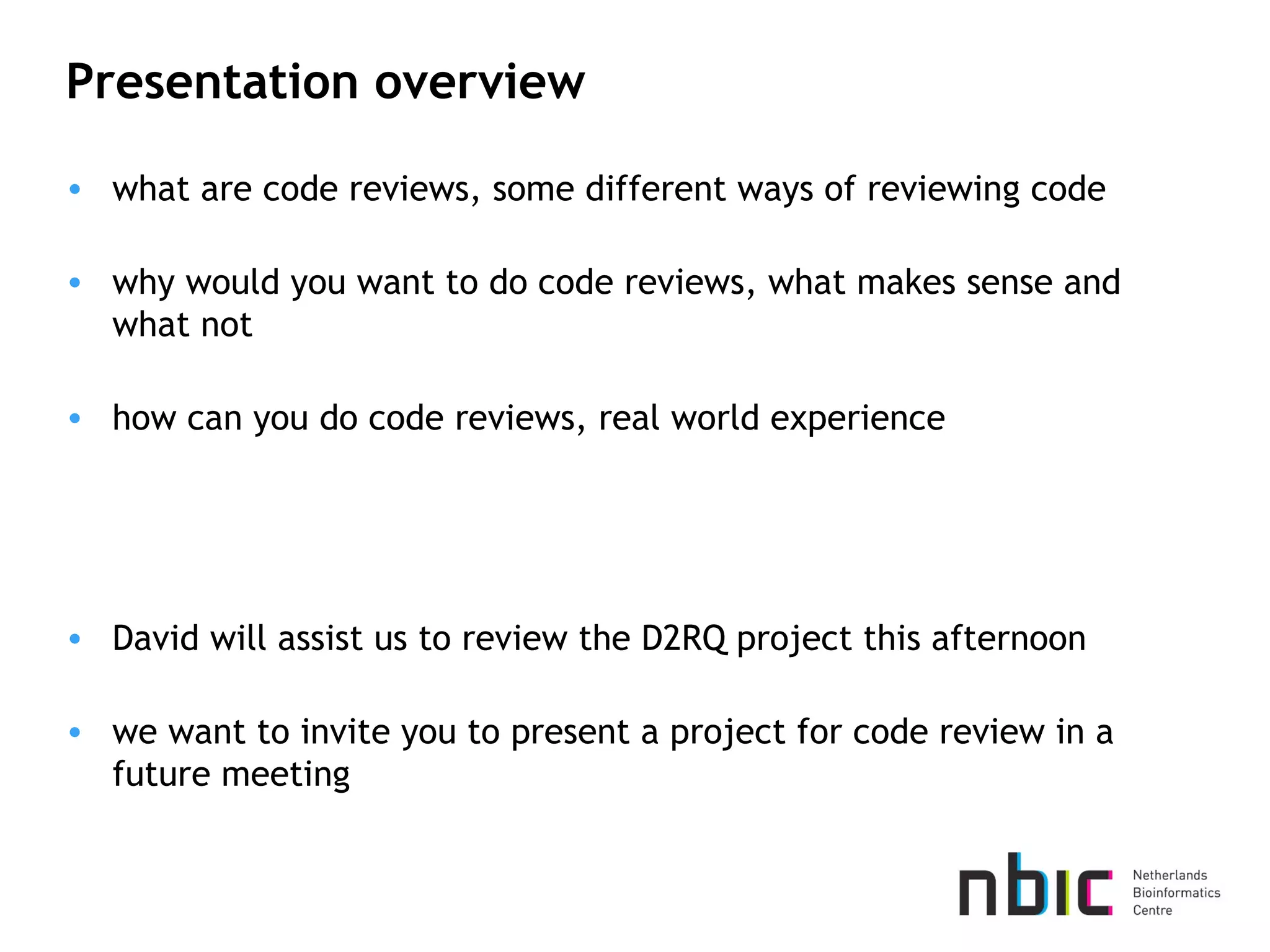 Presentation overview

• what are code reviews, some different ways of reviewing code

• why would you want to do code reviews, what makes sense and what not

• how can you do code reviews, real world experience

• David will assist us to review the D2RQ project this afternoon

• we want to invite you to present a project for code review in a future meeting

nbic Netherlands Bioinformatics Centre